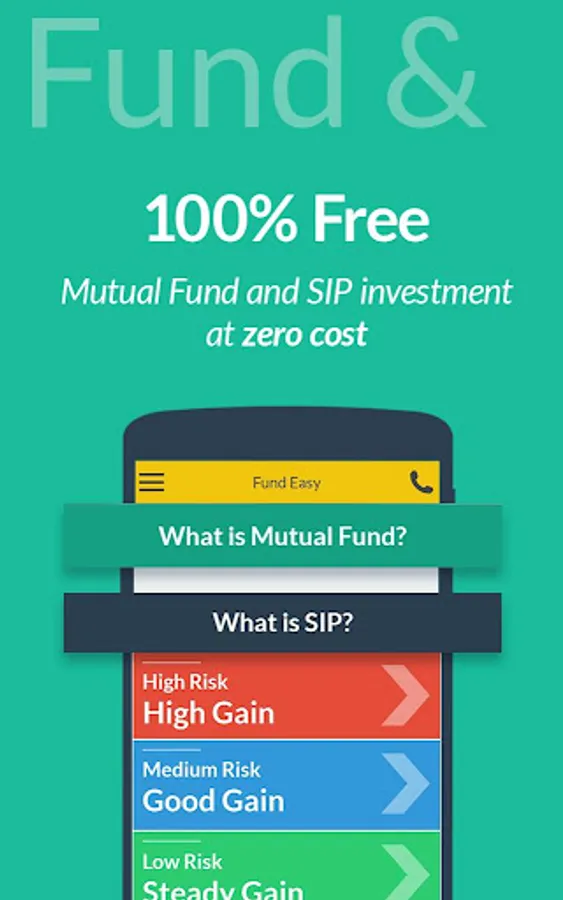 Fund &

100% Free

Mutual Fund and SIP investment at zero cost

Fund Easy

What is Mutual Fund?

What is SIP?

High Risk
High Gain

Medium Risk
Good Gain

Low Risk
Steady Gain